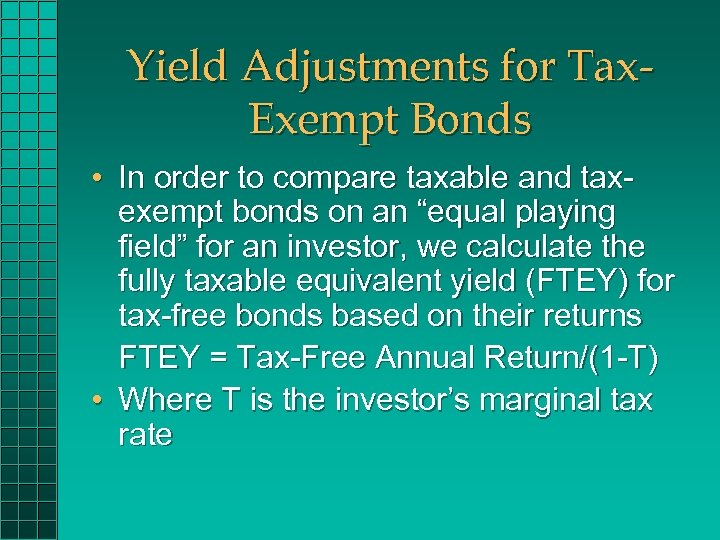 Yield Adjustments for Tax-Exempt Bonds

• In order to compare taxable and tax-exempt bonds on an “equal playing field” for an investor, we calculate the fully taxable equivalent yield (FTEY) for tax-free bonds based on their returns

FTEY = Tax-Free Annual Return/(1-T)

• Where T is the investor’s marginal tax rate